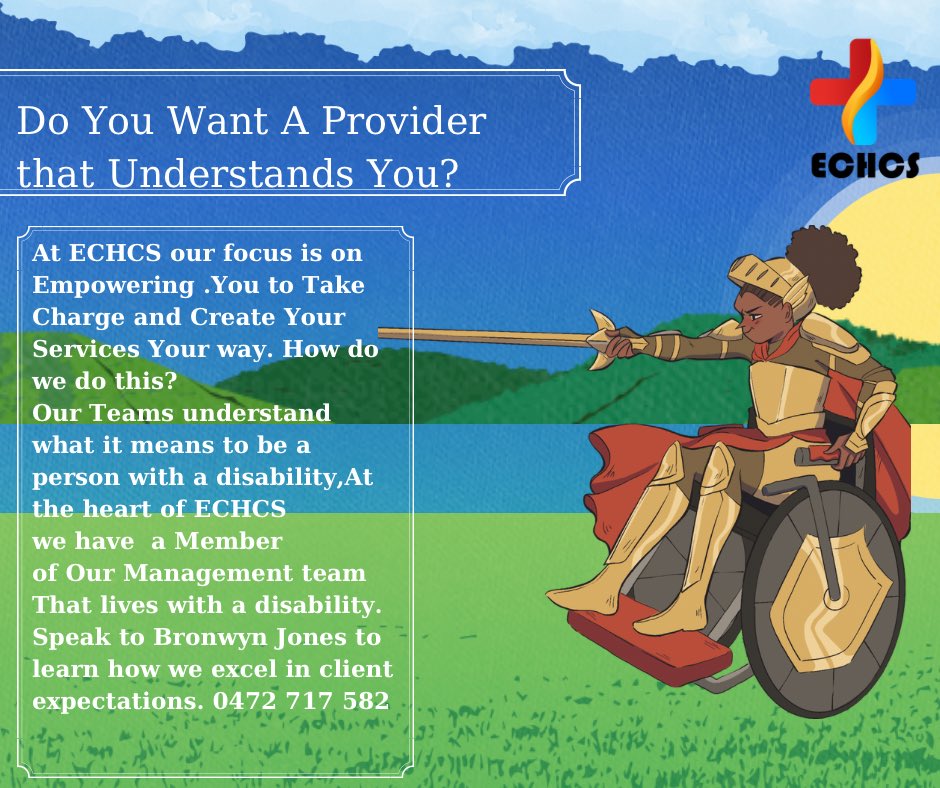 Do You Want A Provider that Understands You?

ECHCS

At ECHCS our focus is on Empowering .You to Take Charge and Create Your Services Your way. How do we do this?
Our Teams understand what it means to be a person with a disability,At the heart of ECHCS we have a Member of Our Management team That lives with a disability. Speak to Bronwyn Jones to learn how we excel in client expectations. 0472 717 582